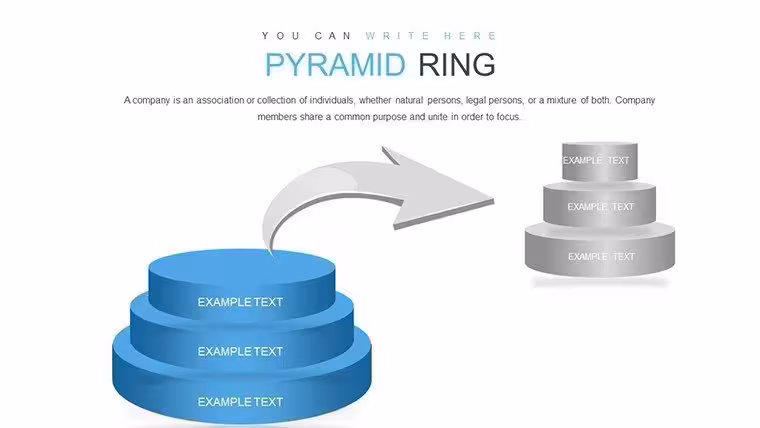 YOU CAN WRITE HERE

PYRAMID RING

A company is an association or collection of individuals, whether natural persons, legal persons, or a mixture of both. Company members share a common purpose and unite in order to focus.

EXAMPLE TEXT

EXAMPLE TEXT

EXAMPLE TEXT

EXAMPLE TEXT

EXAMPLE TEXT

EXAMPLE TEXT